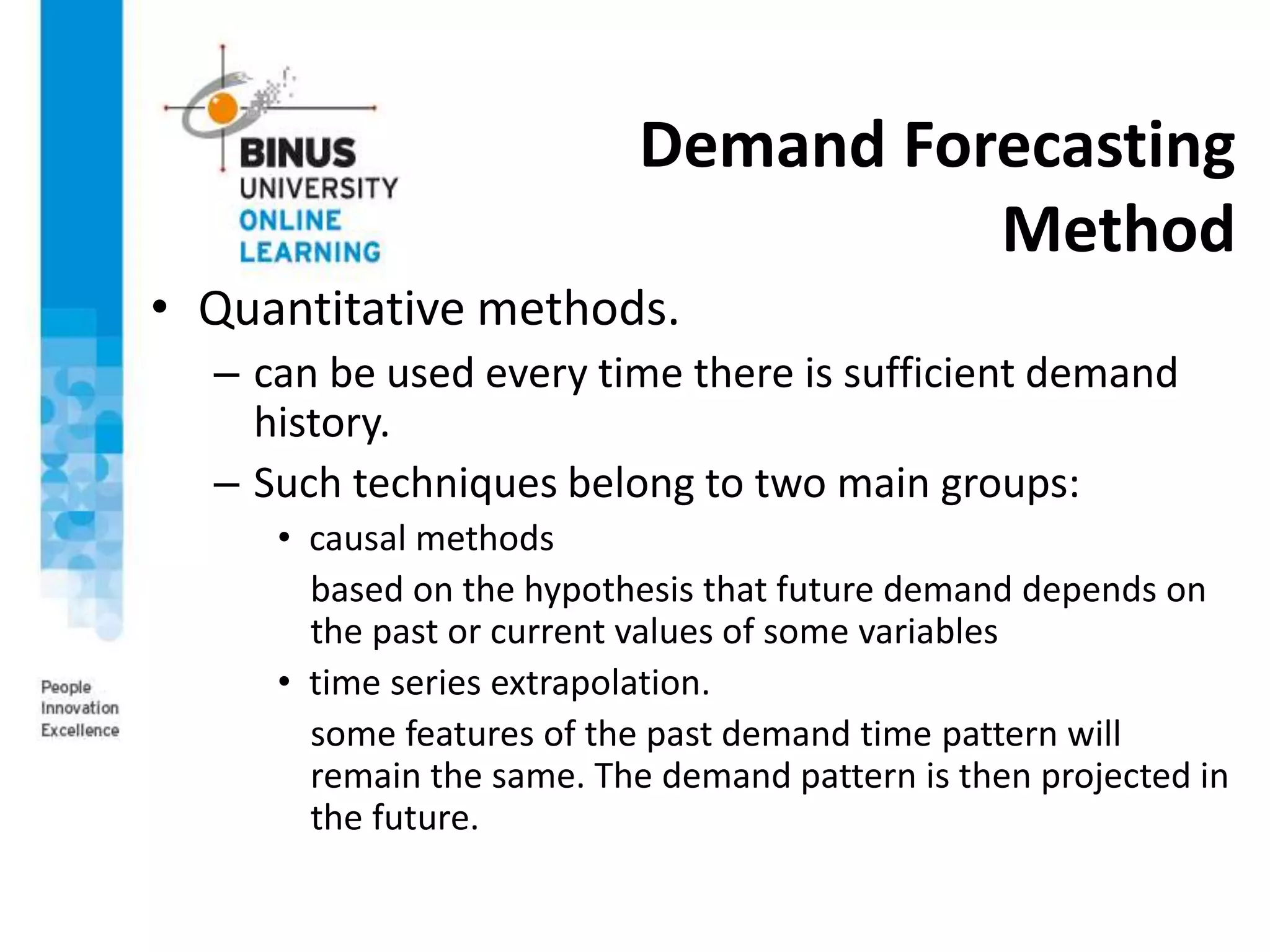 BINUS UNIVERSITY ONLINE LEARNING

Demand Forecasting Method

• Quantitative methods.
– can be used every time there is sufficient demand history.
– Such techniques belong to two main groups:
• causal methods
based on the hypothesis that future demand depends on the past or current values of some variables
• time series extrapolation.
some features of the past demand time pattern will remain the same. The demand pattern is then projected in the future.

People
Innovation
Excellence